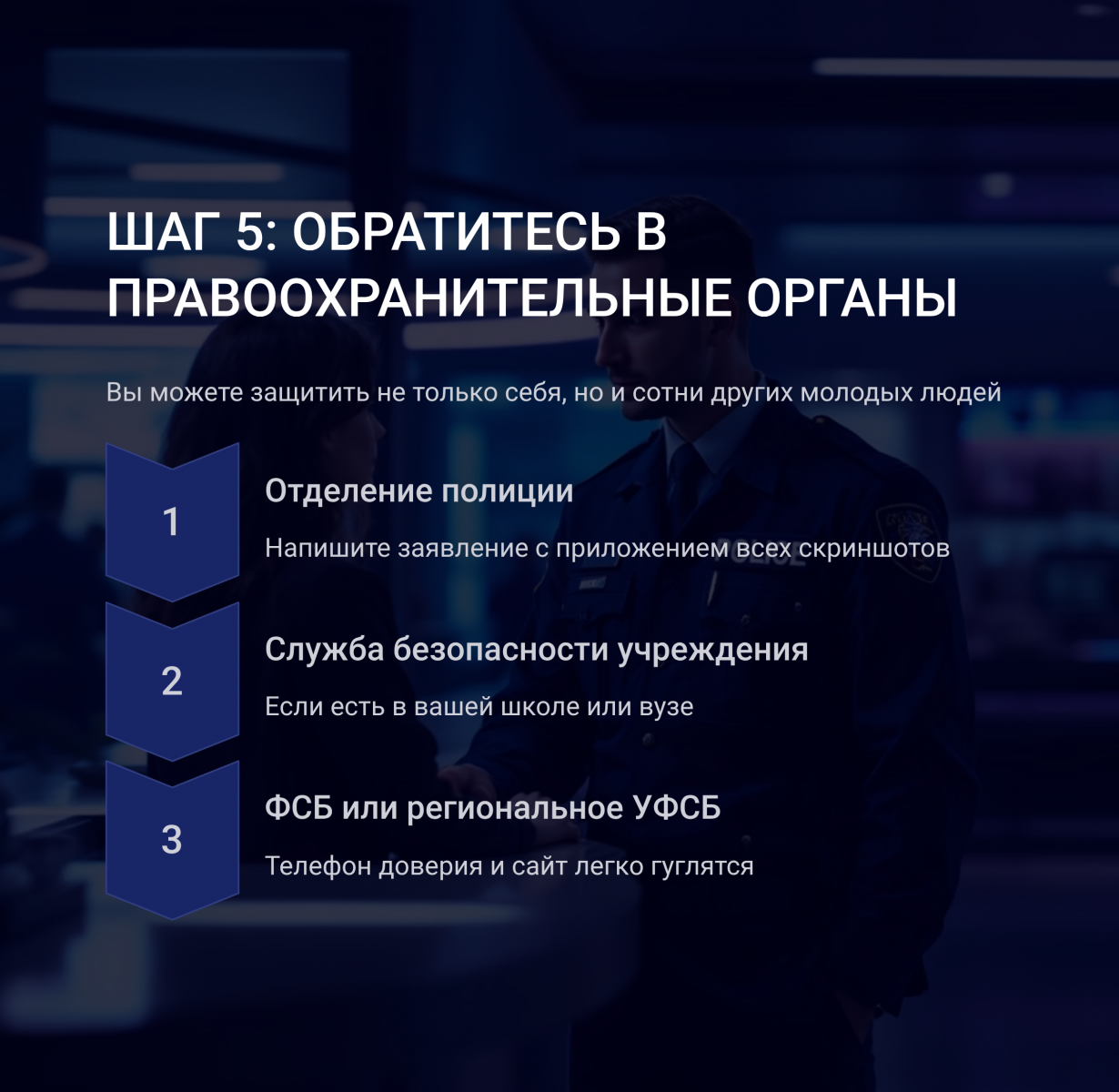 ШАГ 5: ОБРАТИТЕСЬ В ПРАВООХРАНИТЕЛЬНЫЕ ОРГАНЫ

Вы можете защитить не только себя, но и сотни других молодых людей

1

Отделение полиции

Напишите заявление с приложением всех скриншотов

2

Служба безопасности учреждения

Если есть в вашей школе или вузе

3

ФСБ или региональное УФСБ

Телефон доверия и сайт легко гуглятся